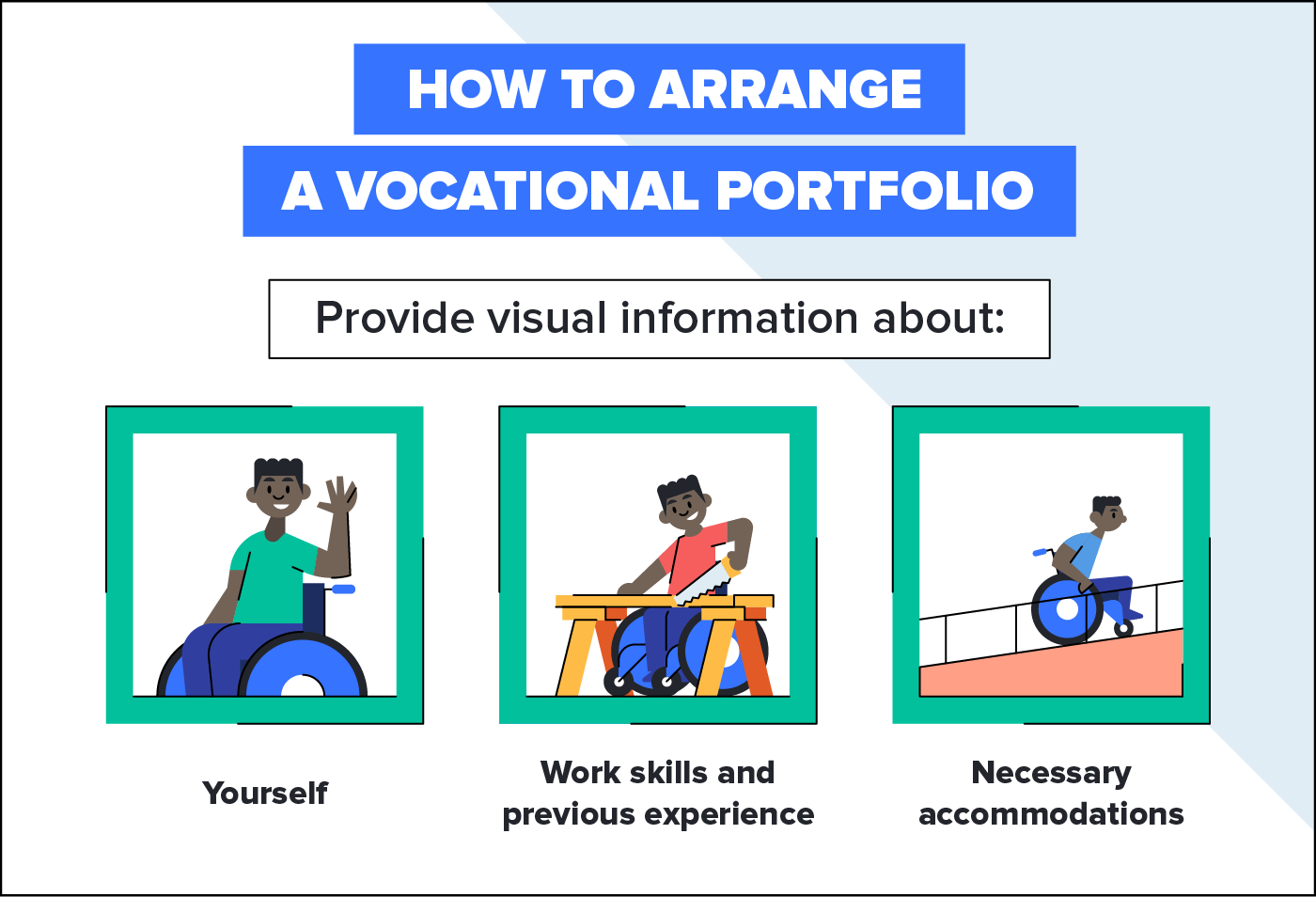 HOW TO ARRANGE
A VOCATIONAL PORTFOLIO

Provide visual information about:

Yourself

Work skills and previous experience

Necessary accommodations